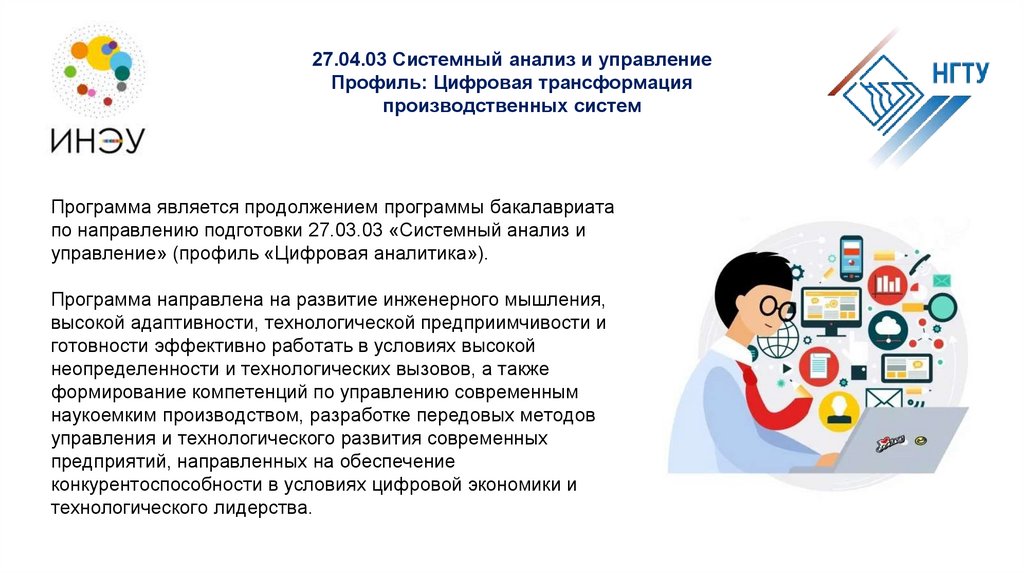 ИНЭУ

27.04.03 Системный анализ и управление
Профиль: Цифровая трансформация производственных систем

НГТУ

Программа является продолжением программы бакалавриата по направлению подготовки 27.03.03 «Системный анализ и управление» (профиль «Цифровая аналитика»).

Программа направлена на развитие инженерного мышления, высокой адаптивности, технологической предприимчивости и готовности эффективно работать в условиях высокой неопределенности и технологических вызовов, а также формирование компетенций по управлению современным наукоемким производством, разработке передовых методов управления и технологического развития современных предприятий, направленных на обеспечение конкурентоспособности в условиях цифровой экономики и технологического лидерства.